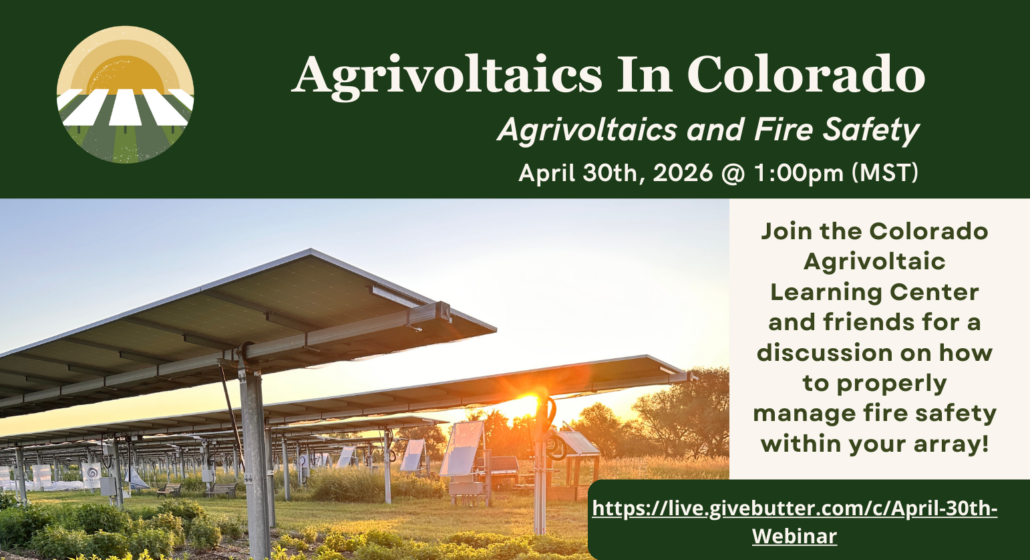 Agrivoltaics In Colorado

Agrivoltaics and Fire Safety

April 30th, 2026 @ 1:00pm (MST)

Join the Colorado Agrivoltaic Learning Center and friends for a discussion on how to properly manage fire safety within your array!

https://live.givebutter.com/c/April-30th-Webinar